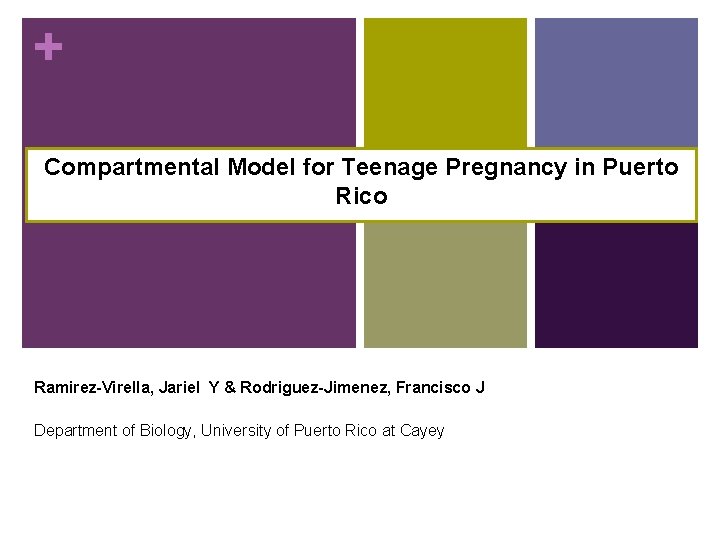 +

Compartmental Model for Teenage Pregnancy in Puerto Rico

Ramirez-Virella, Jariel Y & Rodriguez-Jimenez, Francisco J

Department of Biology, University of Puerto Rico at Cayey